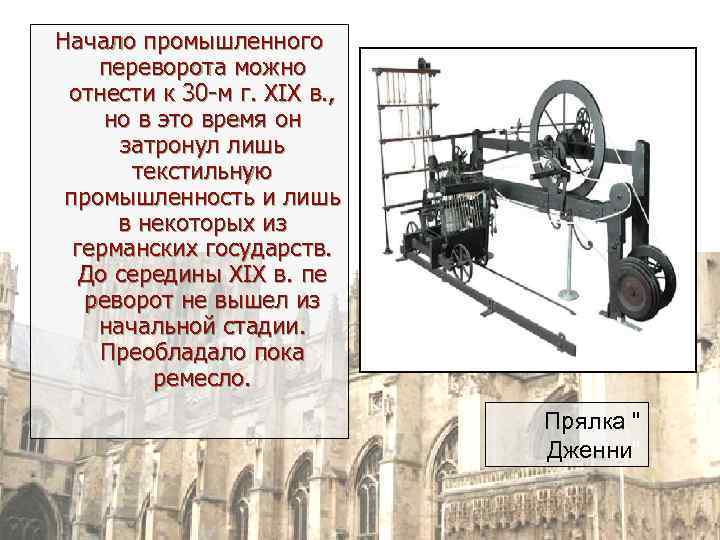 Начало промышленного переворота можно отнести к 30-м г. XIX в., но в это время он затронул лишь текстильную промышленность и лишь в некоторых из германских государств. До середины XIX в. пе реворот не вышел из начальной стадии. Преобладало пока ремесло.

Прялка " Дженни